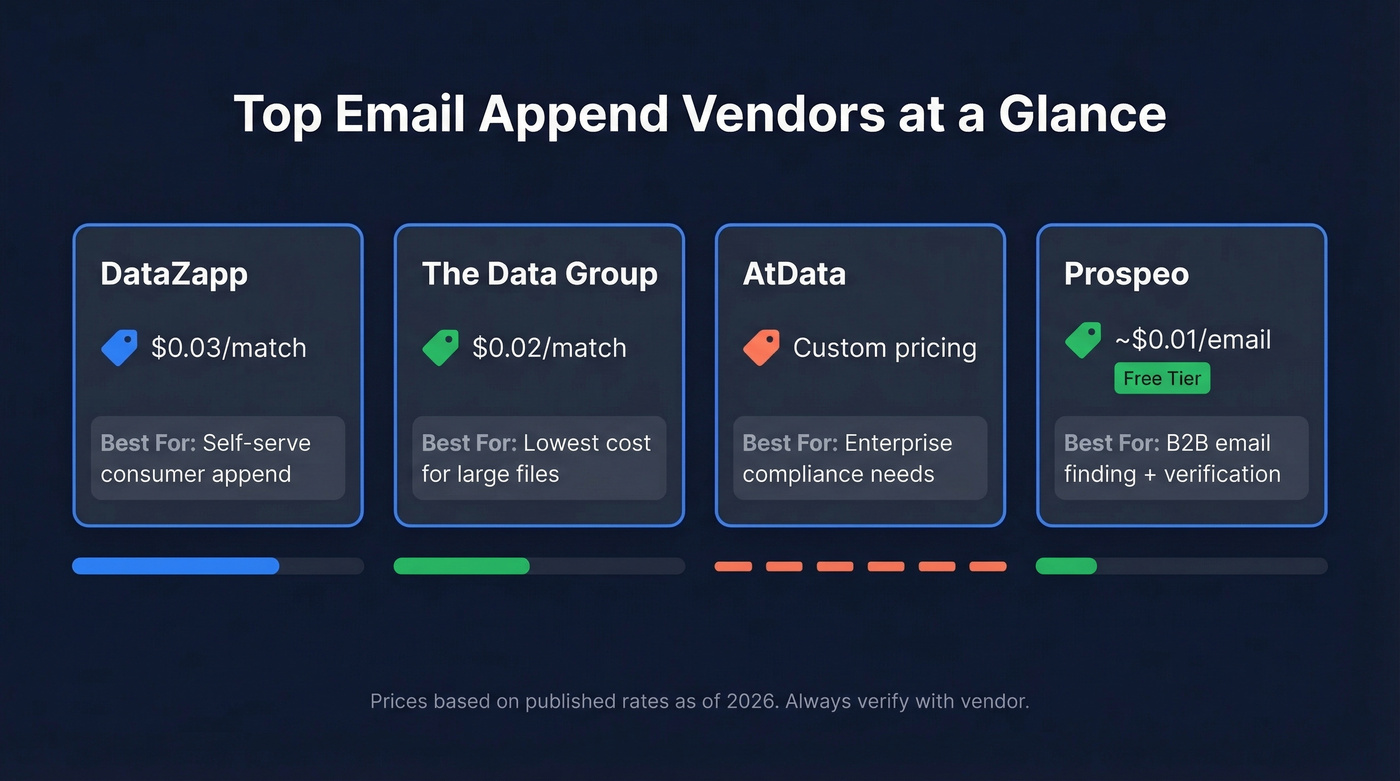 Top Email Append Vendors at a Glance

DataZapp

\$0.03/match

Best For: Self-serve consumer append

The Data Group

\$0.02/match

Best For: Lowest cost for large files

AtData

Custom pricing

Best For: Enterprise compliance needs

Prospeo

~\$0.01/email

Free Tier

Best For: B2B email finding + verification

Prices based on published rates as of 2026. Always verify with vendor.